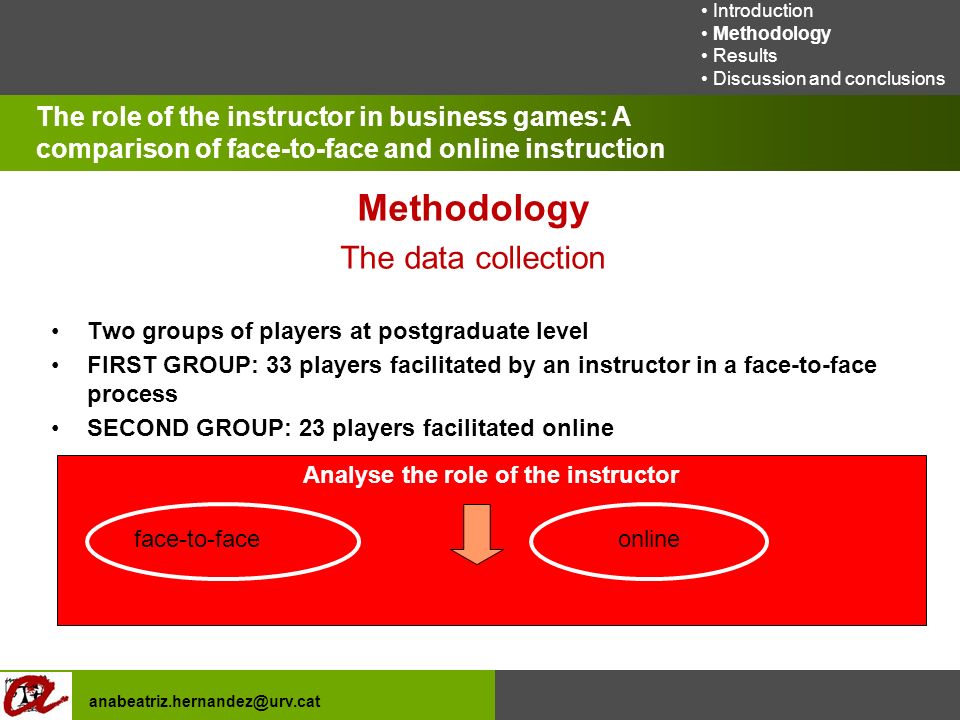 • Introduction
• Methodology
• Results
• Discussion and conclusions

The role of the instructor in business games: A comparison of face-to-face and online instruction

Methodology

The data collection

• Two groups of players at postgraduate level
• FIRST GROUP: 33 players facilitated by an instructor in a face-to-face process
• SECOND GROUP: 23 players facilitated online

Analyse the role of the instructor

face-to-face

online

anabeatriz.hernandez@urv.cat